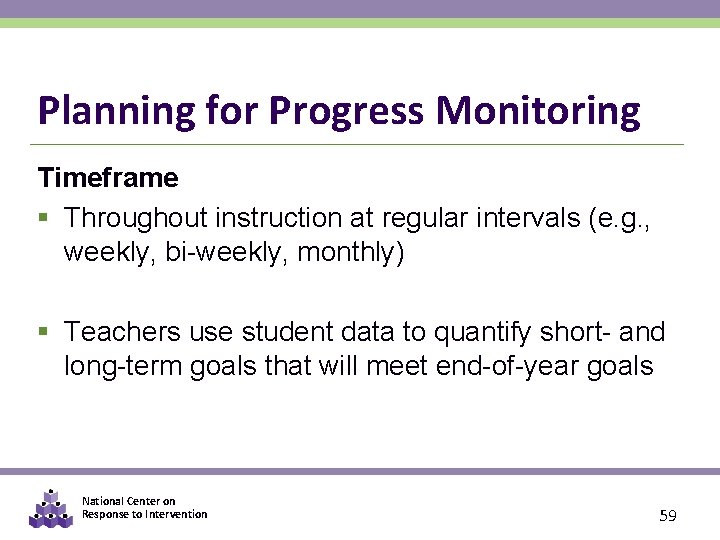 Planning for Progress Monitoring

Timeframe

▪ Throughout instruction at regular intervals (e.g., weekly, bi-weekly, monthly)

▪ Teachers use student data to quantify short- and long-term goals that will meet end-of-year goals

National Center on
Response to Intervention

59